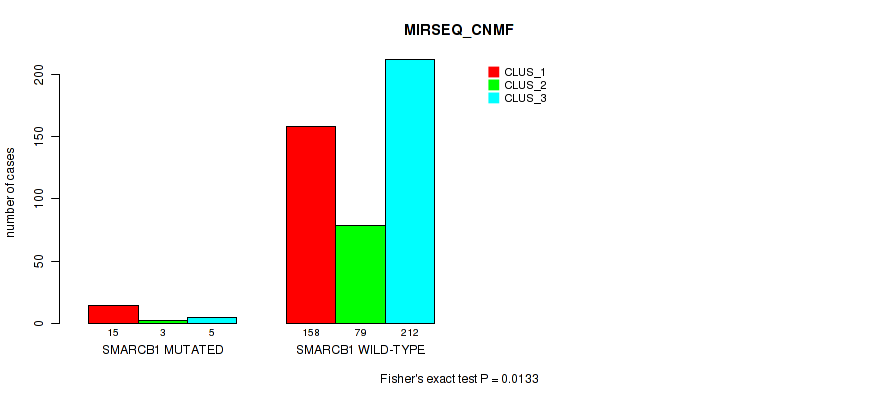 MIRSEQ_CNMF

CLUS_1
CLUS_2
CLUS_3

number of cases

0
50
100
150
200

15
3
5
SMARCB1 MUTATED

158
79
212
SMARCB1 WILD-TYPE

Fisher's exact test P = 0.0133